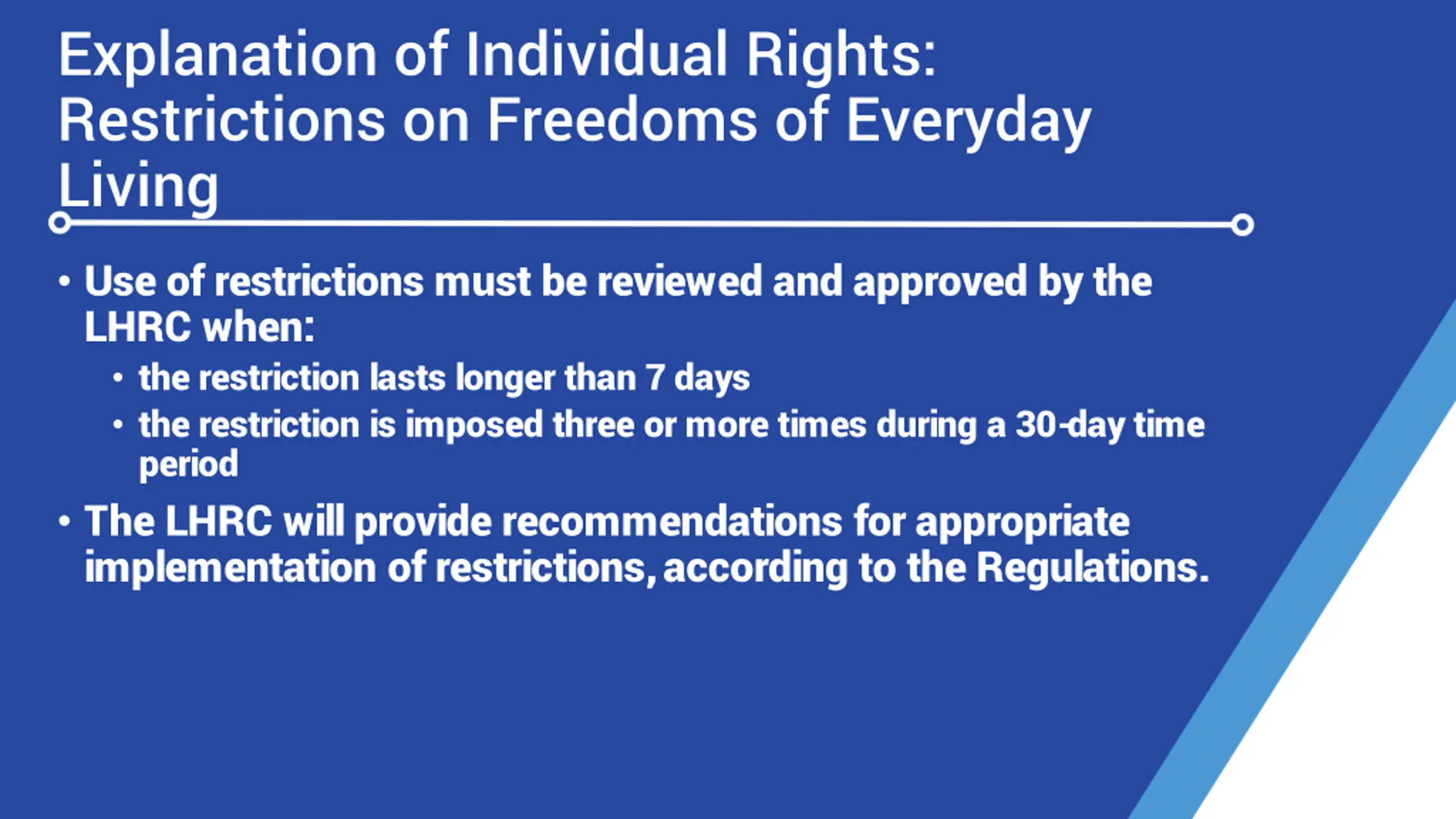 Explanation of Individual Rights: Restrictions on Freedoms of Everyday Living

• Use of restrictions must be reviewed and approved by the LHRC when:
  • the restriction lasts longer than 7 days
  • the restriction is imposed three or more times during a 30-day time period
• The LHRC will provide recommendations for appropriate implementation of restrictions, according to the Regulations.